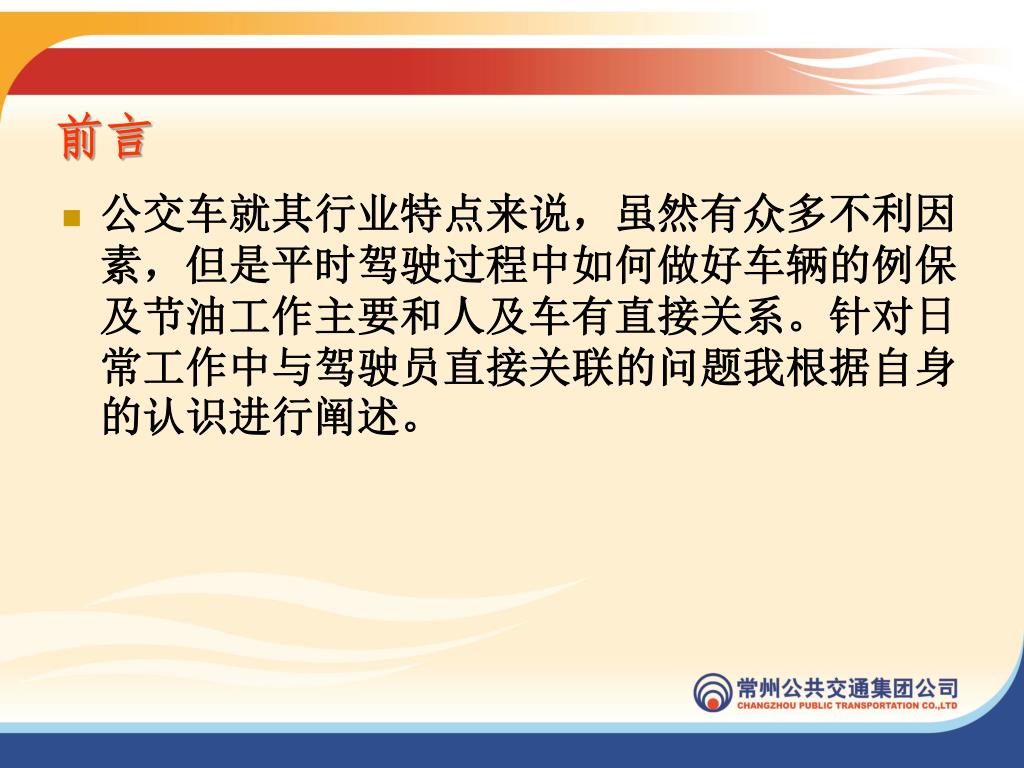 前言

公交车就其行业特点来说，虽然有众多不利因素，但是平时驾驶过程中如何做好车辆的例保及节油工作主要和人及车有直接关系。针对日常工作中与驾驶员直接关联的问题我根据自身的认识进行阐述。

常州公共交通集团公司
CHANGZHOU PUBLIC TRANSPORTATION CO.,LTD